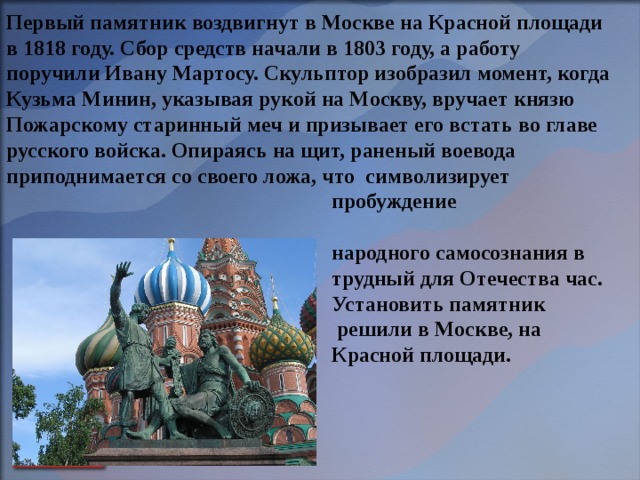 Первый памятник воздвигнут в Москве на Красной площади в 1818 году. Сбор средств начали в 1803 году, а работу поручили Ивану Мартосу. Скульптор изобразил момент, когда Кузьма Минин, указывая рукой на Москву, вручает князю Пожарскому старинный меч и призывает его встать во главе русского войска. Опираясь на щит, раненый воевода приподнимается со своего ложа, что символизирует пробуждение

народного самосознания в трудный для Отечества час. Установить памятник решили в Москве, на Красной площади.